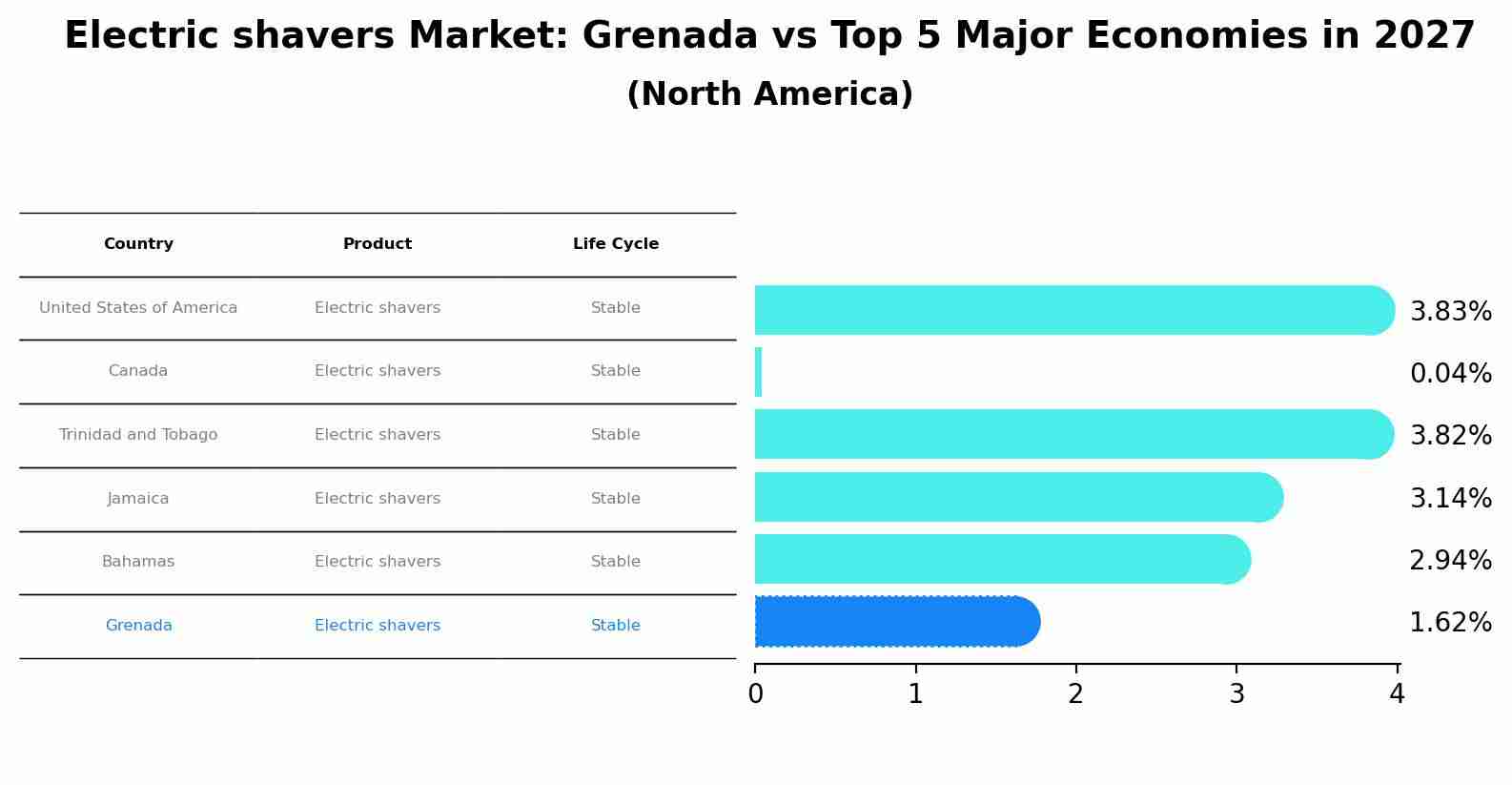 Electric shavers Market: Grenada vs Top 5 Major Economies in 2027
(North America)

| Country | Product | Life Cycle |
|---|---|---|
| United States of America | Electric shavers | Stable |
| Canada | Electric shavers | Stable |
| Trinidad and Tobago | Electric shavers | Stable |
| Jamaica | Electric shavers | Stable |
| Bahamas | Electric shavers | Stable |
| Grenada | Electric shavers | Stable |

3.83%
0.04%
3.82%
3.14%
2.94%
1.62%

0 1 2 3 4